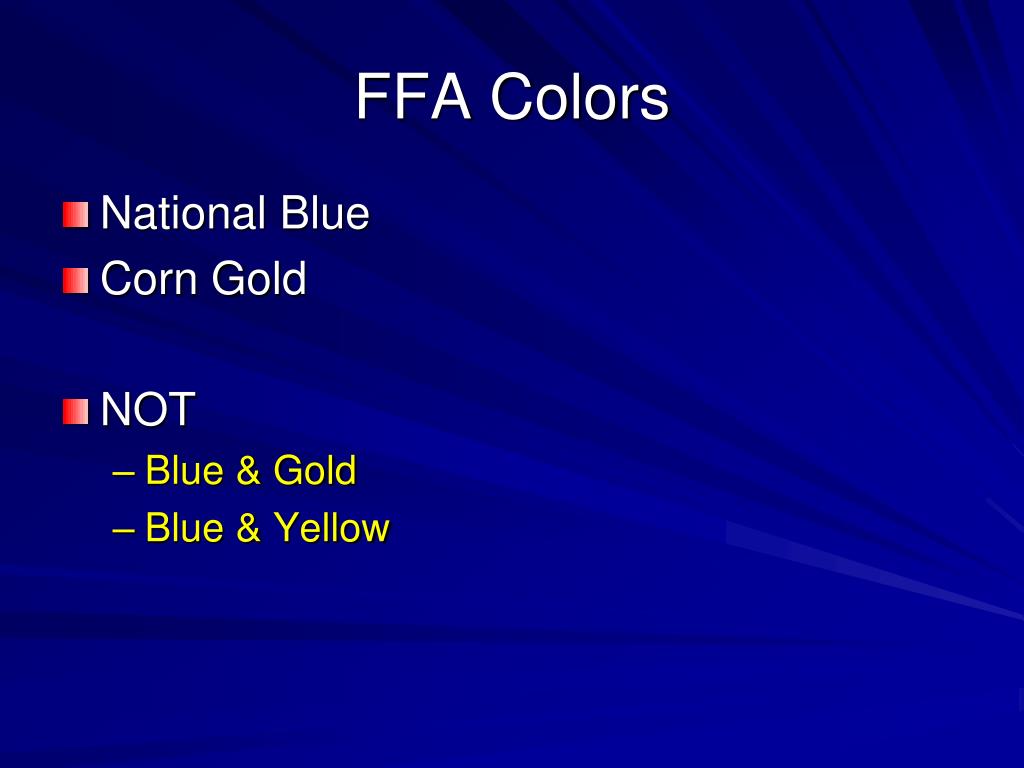 FFA Colors

National Blue
Corn Gold

NOT
– Blue & Gold
– Blue & Yellow